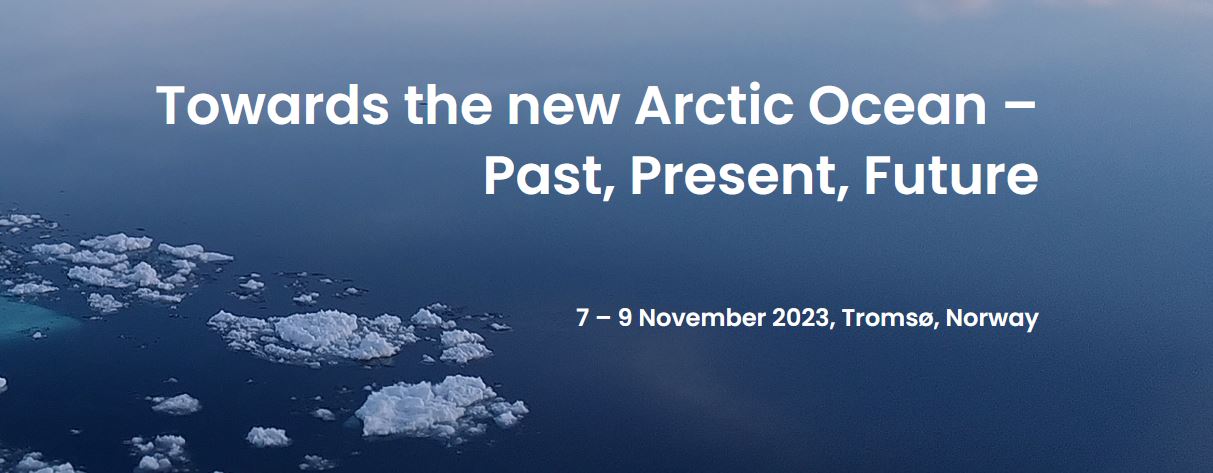 Towards the new Arctic Ocean – Past, Present, Future

7 – 9 November 2023, Tromsø, Norway